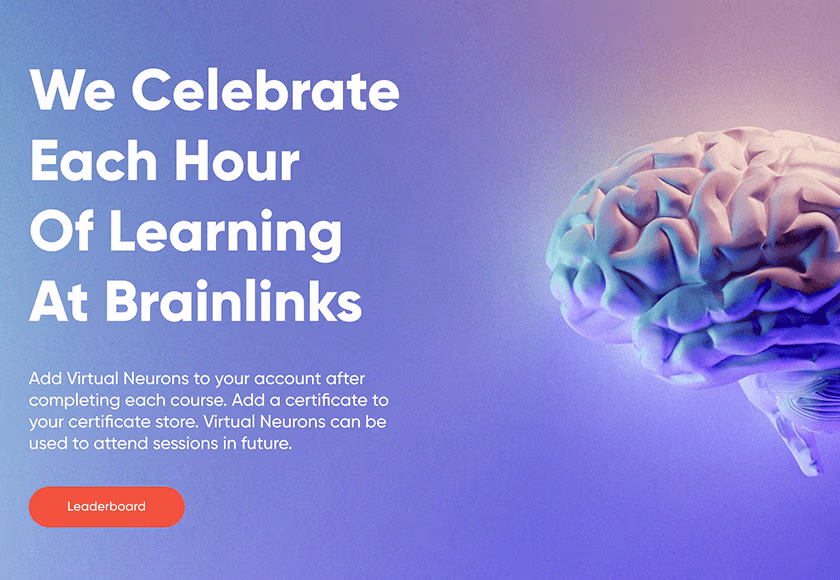 We Celebrate Each Hour Of Learning At Brainlinks

Add Virtual Neurons to your account after completing each course. Add a certificate to your certificate store. Virtual Neurons can be used to attend sessions in future.

Leaderboard